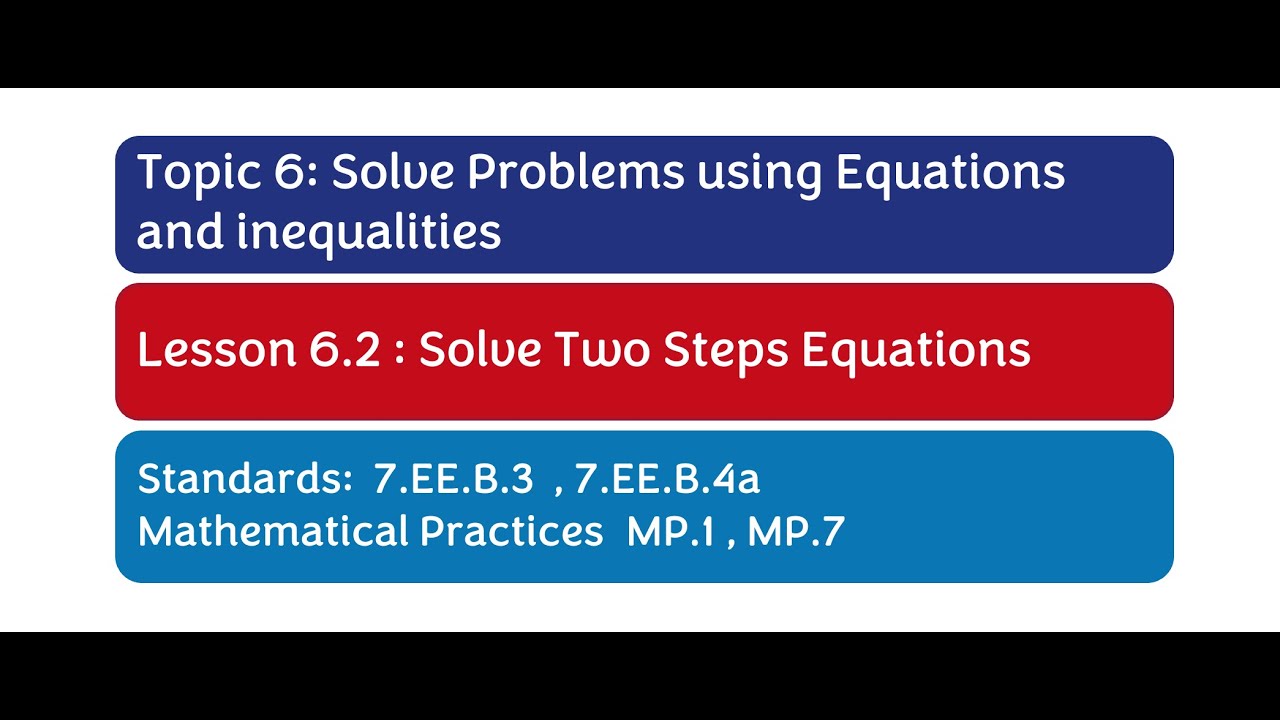 Topic 6: Solve Problems using Equations and inequalities

Lesson 6.2 : Solve Two Steps Equations

Standards: 7.EE.B.3 , 7.EE.B.4a
Mathematical Practices MP.1 , MP.7